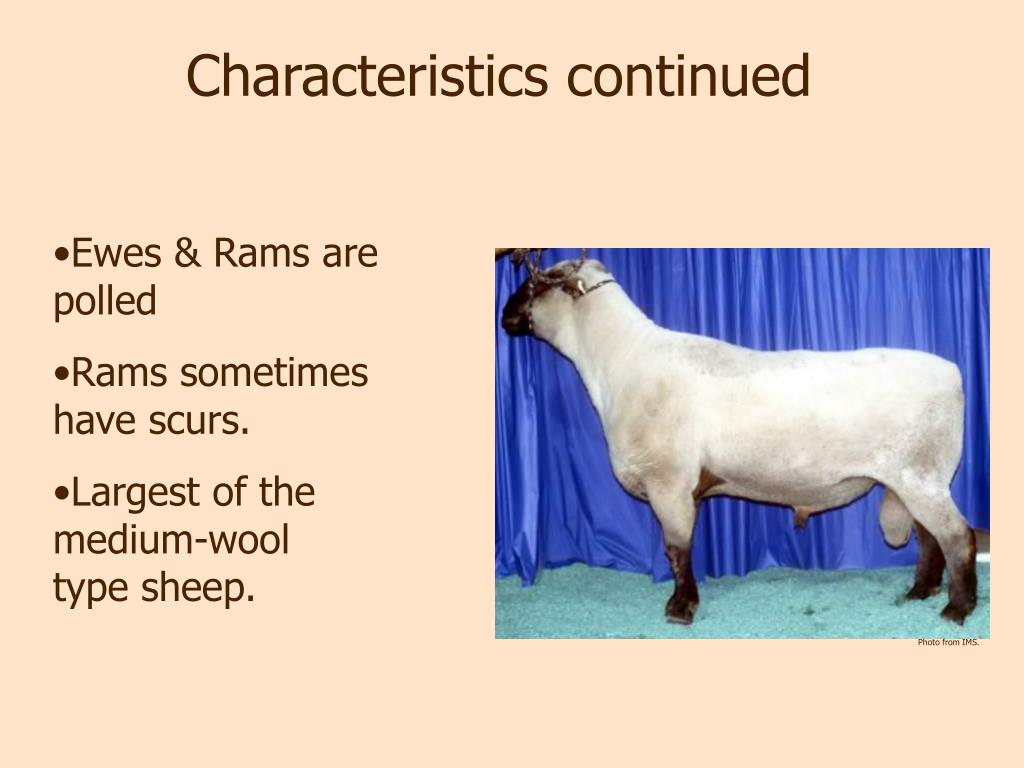 Characteristics continued

•Ewes & Rams are polled

•Rams sometimes have scurs.

•Largest of the medium-wool type sheep.

Photo from IMS.